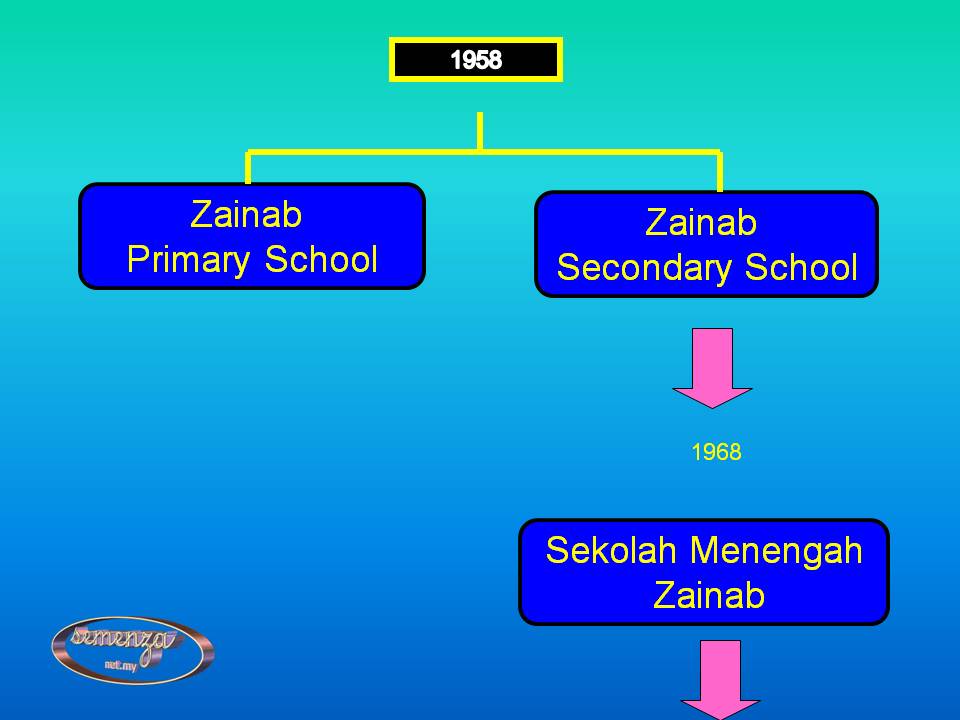 1958

Zainab
Primary School

Zainab
Secondary School

1968

Sekolah Menengah
Zainab

semenza
net.my